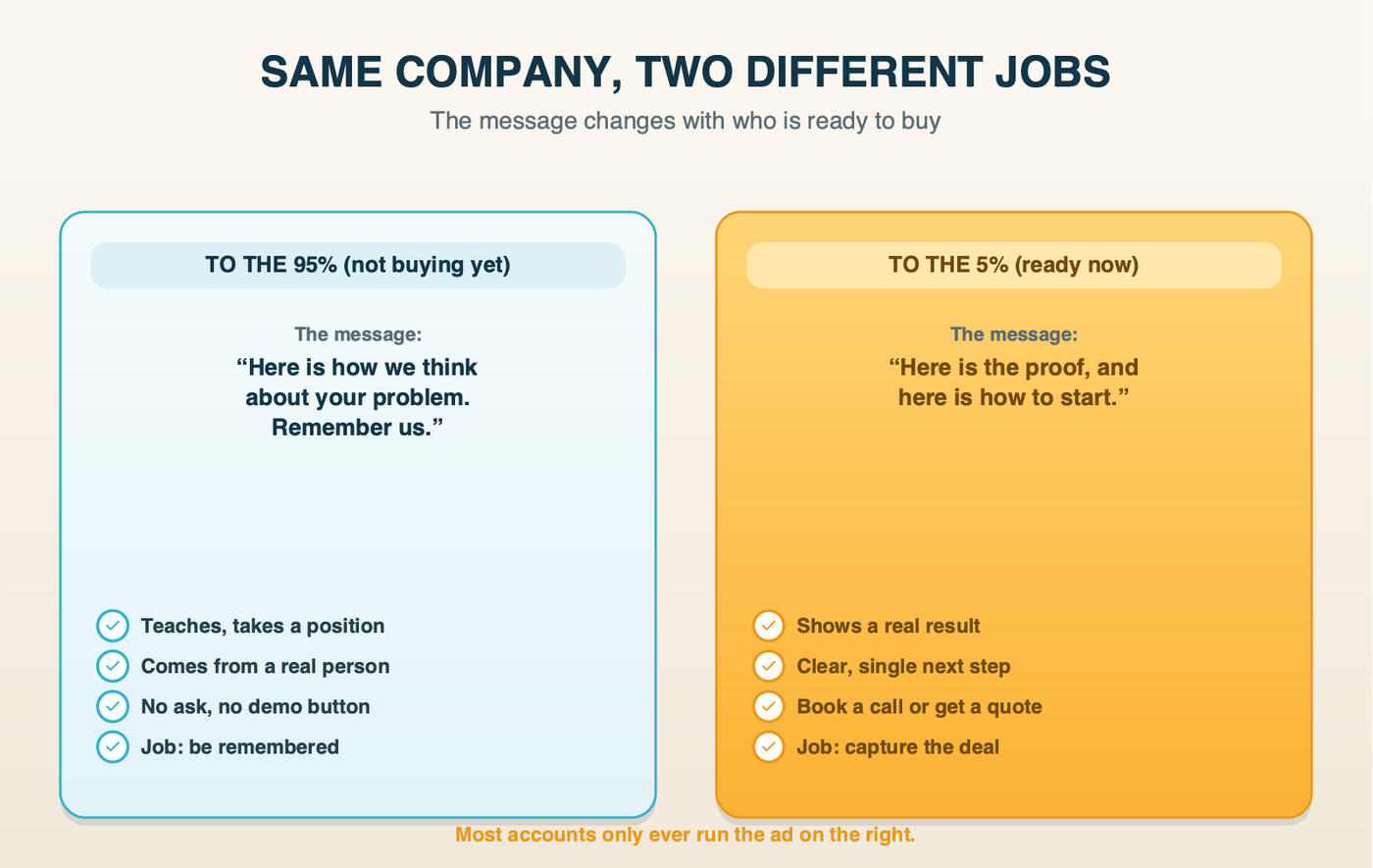 SAME COMPANY, TWO DIFFERENT JOBS
The message changes with who is ready to buy

TO THE 95% (not buying yet)

The message:
“Here is how we think about your problem. Remember us.”

Teaches, takes a position
Comes from a real person
No ask, no demo button
Job: be remembered

TO THE 5% (ready now)

The message:
“Here is the proof, and here is how to start.”

Shows a real result
Clear, single next step
Book a call or get a quote
Job: capture the deal

Most accounts only ever run the ad on the right.